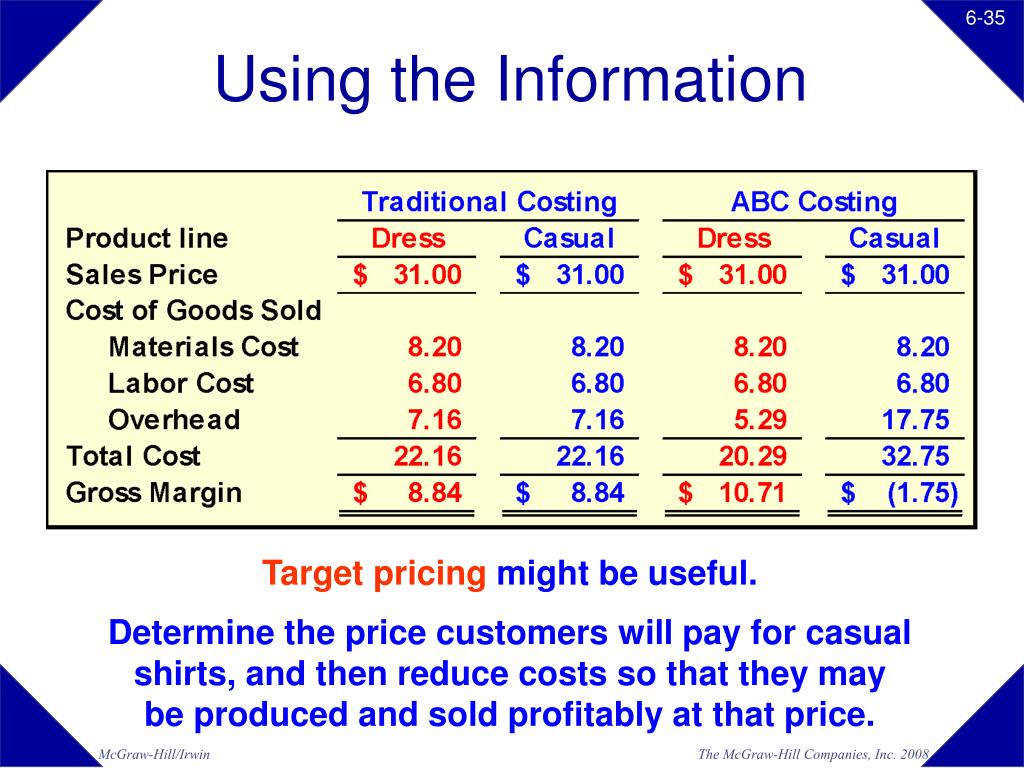 6-35

Using the Information

| | Traditional Costing | | ABC Costing | |
|---|---|---|---|---|
| Product line | Dress | Casual | Dress | Casual |
| Sales Price | \$ 31.00 | \$ 31.00 | \$ 31.00 | \$ 31.00 |
| Cost of Goods Sold | | | | |
| Materials Cost | 8.20 | 8.20 | 8.20 | 8.20 |
| Labor Cost | 6.80 | 6.80 | 6.80 | 6.80 |
| Overhead | 7.16 | 7.16 | 5.29 | 17.75 |
| Total Cost | 22.16 | 22.16 | 20.29 | 32.75 |
| Gross Margin | \$ 8.84 | \$ 8.84 | \$ 10.71 | \$ (1.75) |

Target pricing might be useful.

Determine the price customers will pay for casual shirts, and then reduce costs so that they may be produced and sold profitably at that price.

McGraw-Hill/Irwin

The McGraw-Hill Companies, Inc. 2008